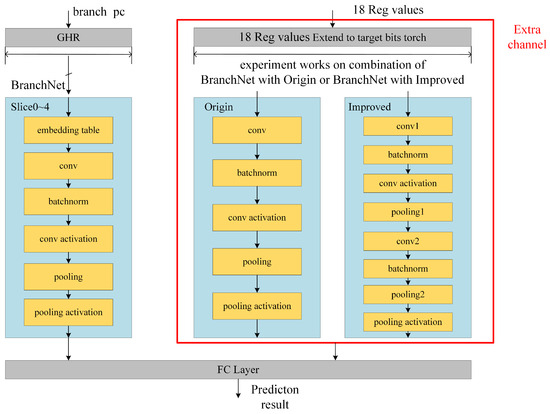 branch pc

GHR

BranchNet

Slice0~4

embedding table

conv

batchnorm

conv activation

pooling

pooling activation

18 Reg values

18 Reg values Extend to target bits torch

Extra channel

experiment works on combination of BranchNet with Origin or BranchNet with Improved

Origin

conv

batchnorm

conv activation

pooling

pooling activation

Improved

conv1

batchnorm

conv activation

pooling1

conv2

batchnorm

pooling2

pooling activation

FC Layer

Predicton result